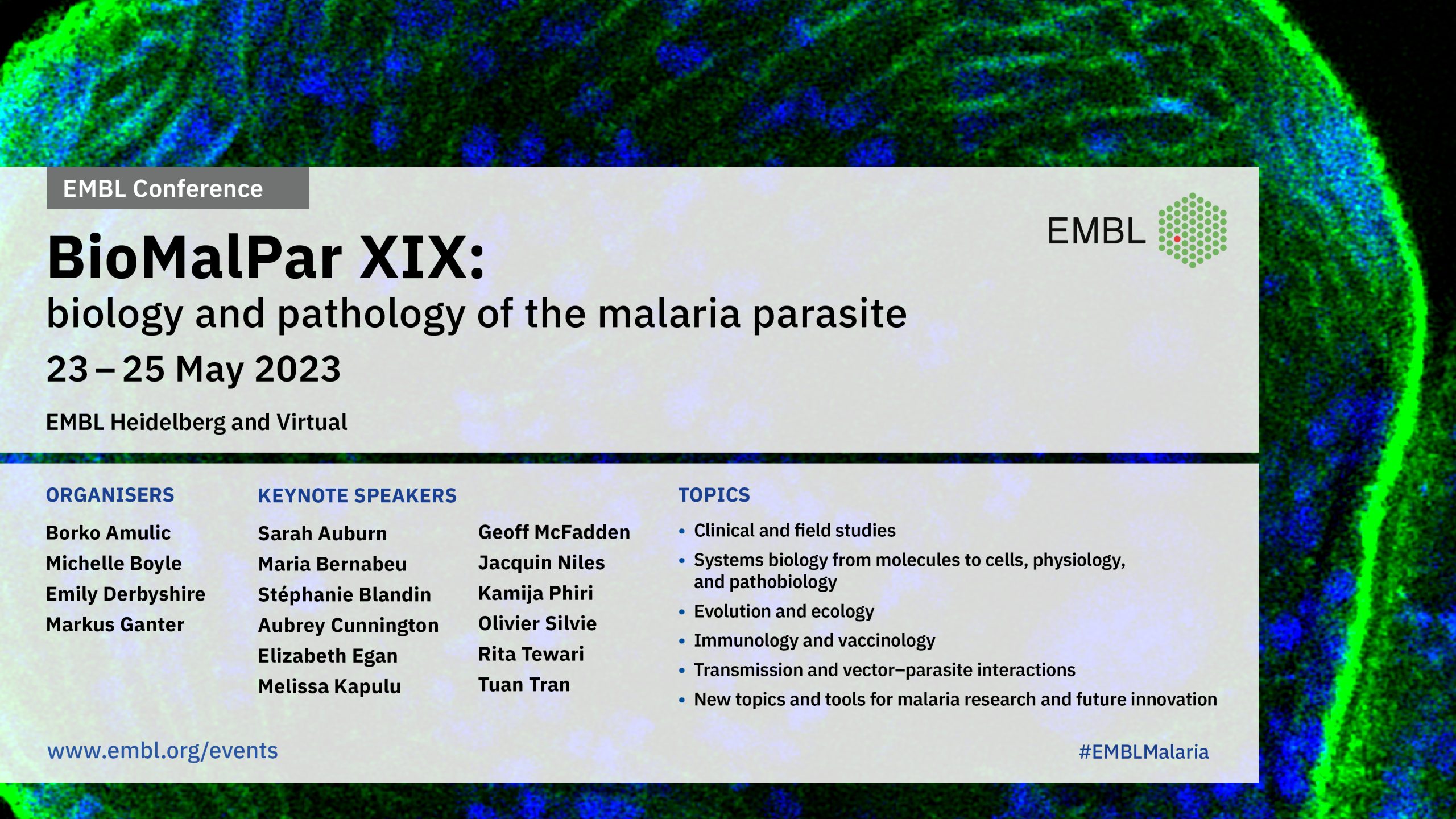 EMBL Conference

EMBL

BioMalPar XIX:
biology and pathology of the malaria parasite

23 – 25 May 2023

EMBL Heidelberg and Virtual

ORGANISERS
Borko Amulic
Michelle Boyle
Emily Derbyshire
Markus Ganter

KEYNOTE SPEAKERS
Sarah Auburn
Maria Bernabeu
Stéphanie Blandin
Aubrey Cunnington
Elizabeth Egan
Melissa Kapulu

Geoff McFadden
Jacquin Niles
Kamija Phiri
Olivier Silvie
Rita Tewari
Tuan Tran

TOPICS
• Clinical and field studies
• Systems biology from molecules to cells, physiology, and pathobiology
• Evolution and ecology
• Immunology and vaccinology
• Transmission and vector–parasite interactions
• New topics and tools for malaria research and future innovation

www.embl.org/events

#EMBLMalaria